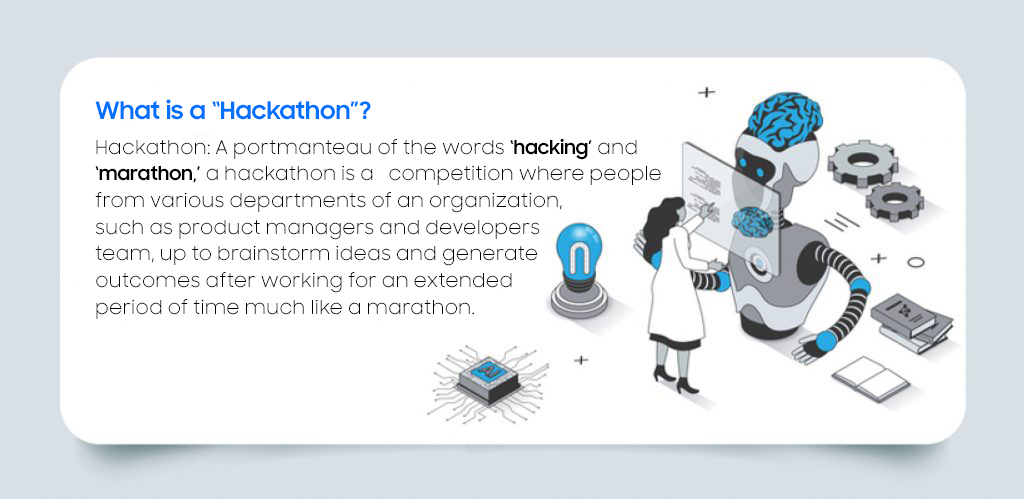 What is a "Hackathon"?

Hackathon: A portmanteau of the words 'hacking' and 'marathon,' a hackathon is a competition where people from various departments of an organization, such as product managers and developers team, up to brainstorm ideas and generate outcomes after working for an extended period of time much like a marathon.

AI